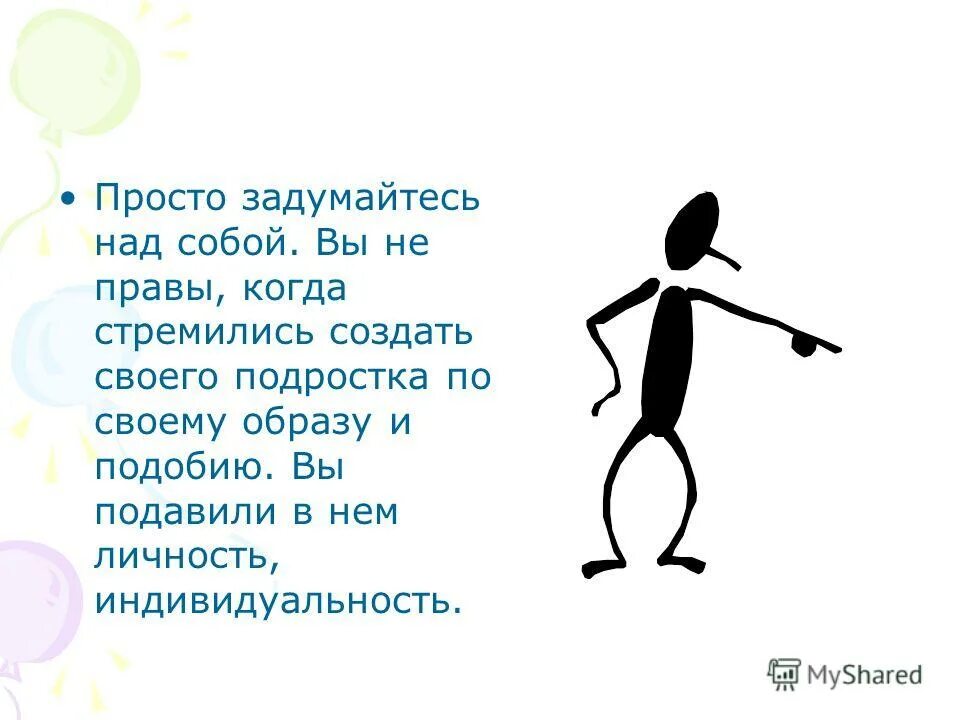 • Просто задумайтесь над собой. Вы не правы, когда стремились создать своего подростка по своему образу и подобию. Вы подавили в нем личность, индивидуальность.

MyShared